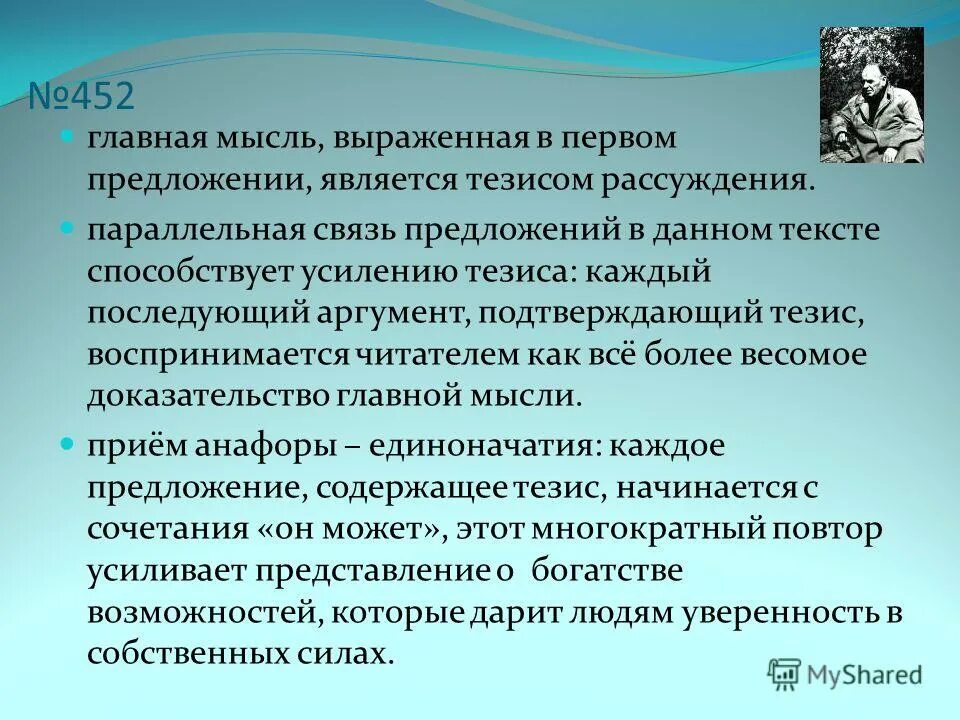 №452

главная мысль, выраженная в первом предложении, является тезисом рассуждения.

параллельная связь предложений в данном тексте способствует усилению тезиса: каждый последующий аргумент, подтверждающий тезис, воспринимается читателем как всё более весомое доказательство главной мысли.

приём анафоры – единоначатия: каждое предложение, содержащее тезис, начинается с сочетания «он может», этот многократный повтор усиливает представление о богатстве возможностей, которые дарит людям уверенность в собственных силах.

MyShared